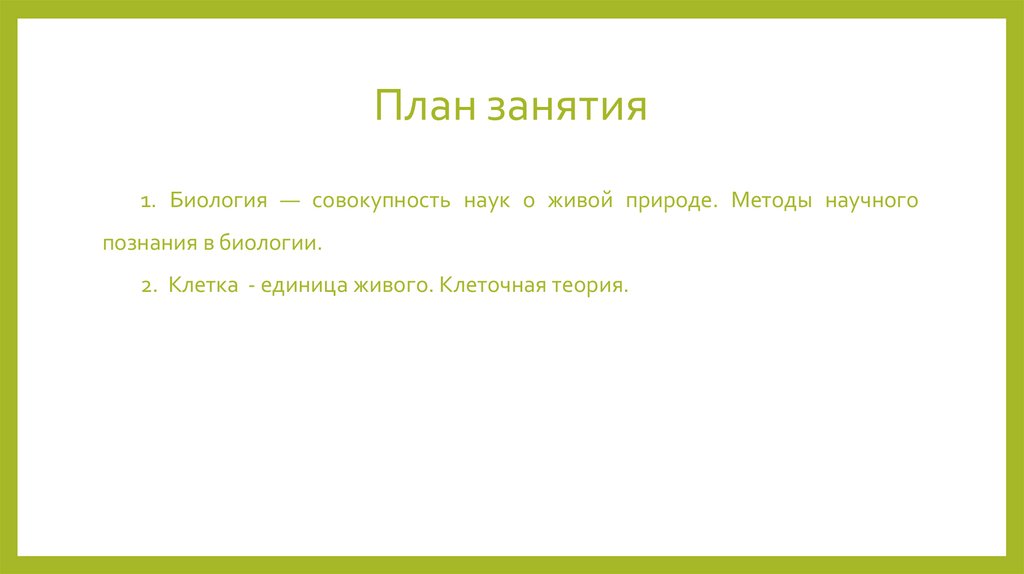 План занятия

1. Биология — совокупность наук о живой природе. Методы научного познания в биологии.

2. Клетка - единица живого. Клеточная теория.